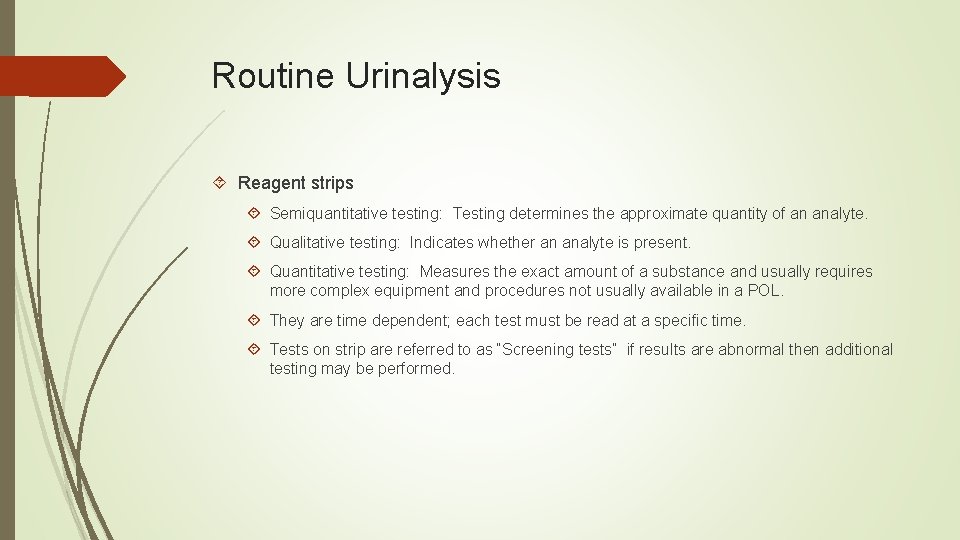 Routine Urinalysis

Reagent strips

Semiquantitative testing: Testing determines the approximate quantity of an analyte.

Qualitative testing: Indicates whether an analyte is present.

Quantitative testing: Measures the exact amount of a substance and usually requires more complex equipment and procedures not usually available in a POL.

They are time dependent; each test must be read at a specific time.

Tests on strip are referred to as "Screening tests" if results are abnormal then additional testing may be performed.